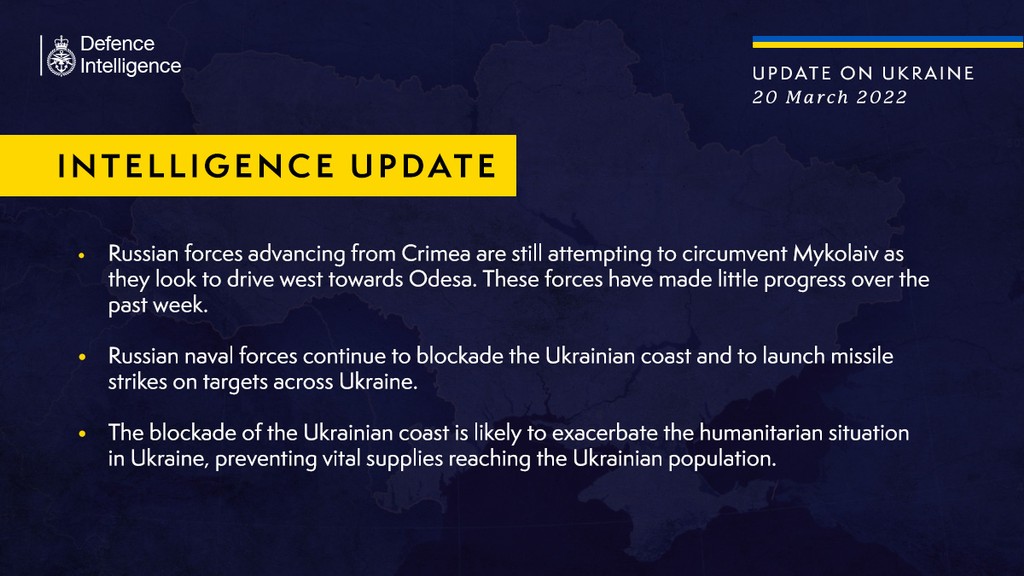 Defence Intelligence

UPDATE ON UKRAINE
20 March 2022

INTELLIGENCE UPDATE

• Russian forces advancing from Crimea are still attempting to circumvent Mykolaiv as they look to drive west towards Odesa. These forces have made little progress over the past week.

• Russian naval forces continue to blockade the Ukrainian coast and to launch missile strikes on targets across Ukraine.

• The blockade of the Ukrainian coast is likely to exacerbate the humanitarian situation in Ukraine, preventing vital supplies reaching the Ukrainian population.